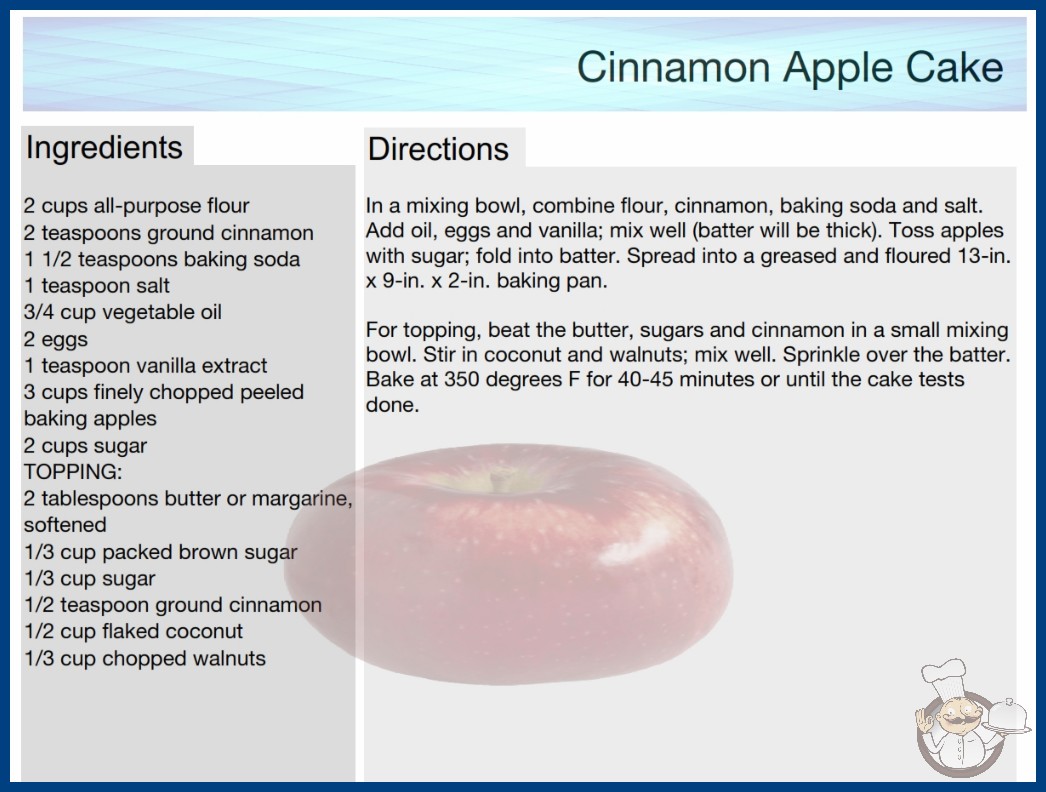 Cinnamon Apple Cake

Ingredients

2 cups all-purpose flour
2 teaspoons ground cinnamon
1 1/2 teaspoons baking soda
1 teaspoon salt
3/4 cup vegetable oil
2 eggs
1 teaspoon vanilla extract
3 cups finely chopped peeled baking apples
2 cups sugar
TOPPING:
2 tablespoons butter or margarine, softened
1/3 cup packed brown sugar
1/3 cup sugar
1/2 teaspoon ground cinnamon
1/2 cup flaked coconut
1/3 cup chopped walnuts

Directions

In a mixing bowl, combine flour, cinnamon, baking soda and salt. Add oil, eggs and vanilla; mix well (batter will be thick). Toss apples with sugar; fold into batter. Spread into a greased and floured 13-in. x 9-in. x 2-in. baking pan.

For topping, beat the butter, sugars and cinnamon in a small mixing bowl. Stir in coconut and walnuts; mix well. Sprinkle over the batter. Bake at 350 degrees F for 40-45 minutes or until the cake tests done.